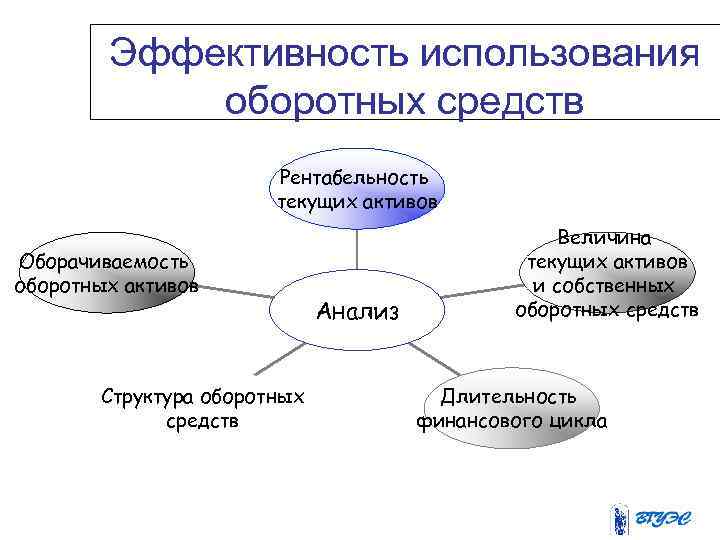 Эффективность использования оборотных средств

Рентабельность текущих активов

Оборачиваемость оборотных активов

Величина текущих активов и собственных оборотных средств

Анализ

Структура оборотных средств

Длительность финансового цикла

ВГУЭС